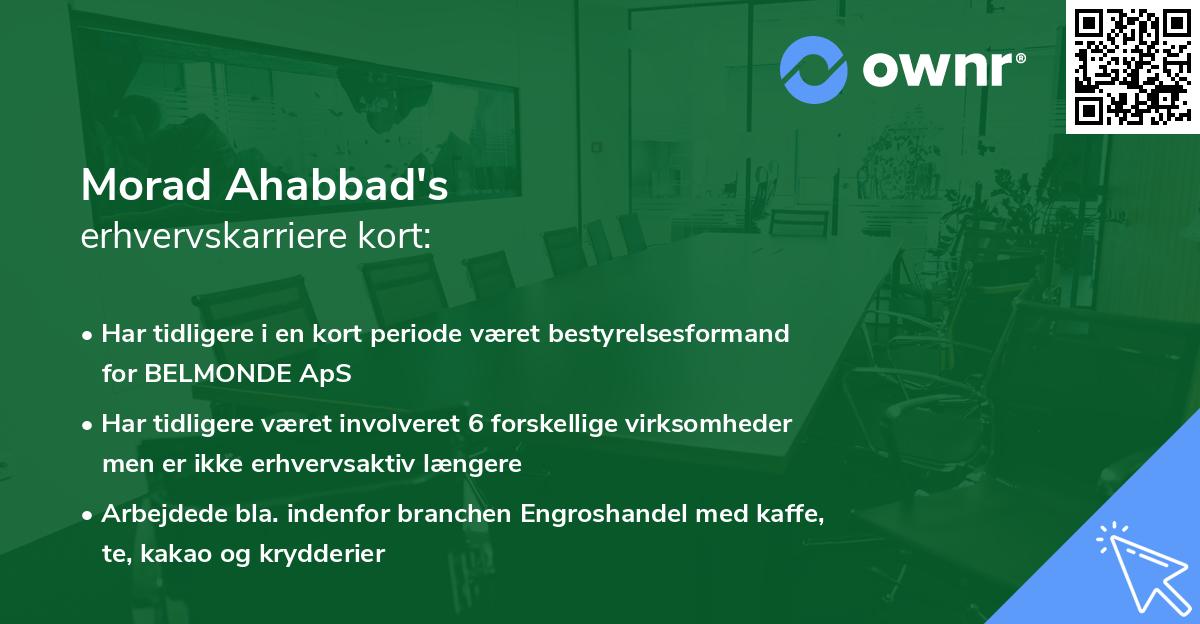 ownr®

Morad Ahabbad's
erhvervskarriere kort:

• Har tidligere i en kort periode været bestyrelsesformand for BELMONDE ApS

• Har tidligere været involveret 6 forskellige virksomheder men er ikke erhvervsaktiv længere

• Arbejdede bla. indenfor branchen Engroshandel med kaffe, te, kakao og krydderier